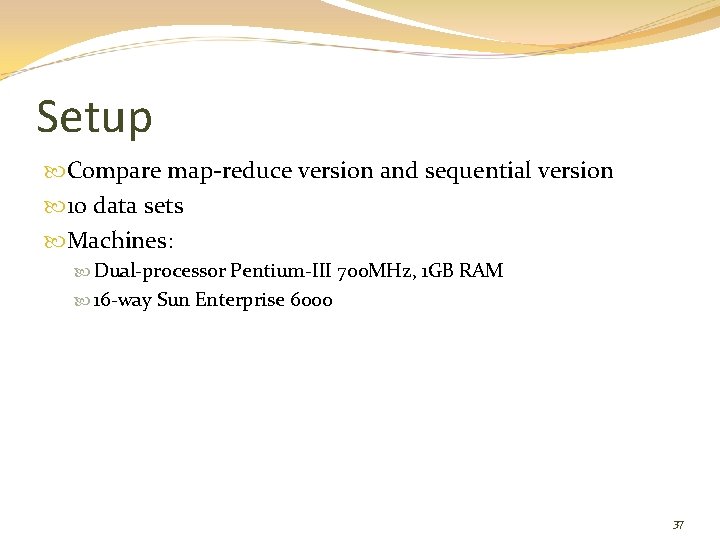 Setup

Compare map-reduce version and sequential version

10 data sets

Machines:

Dual-processor Pentium-III 700MHz, 1GB RAM

16-way Sun Enterprise 6000

37